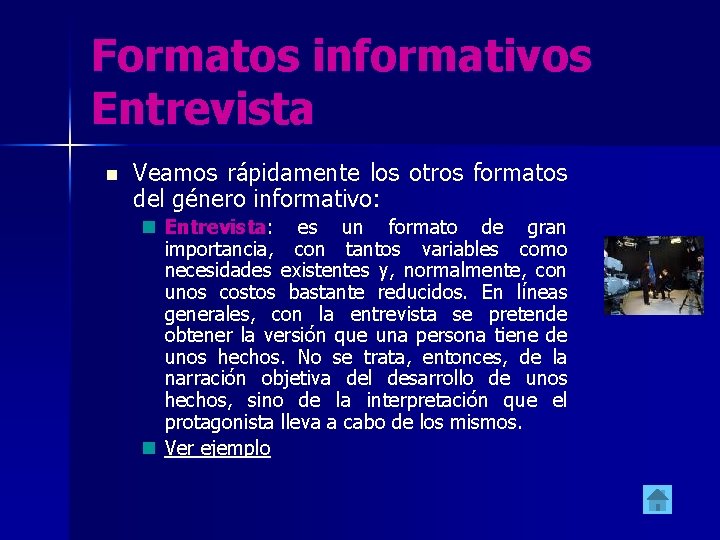 Formatos informativos Entrevista

• Veamos rápidamente los otros formatos del género informativo:

• Entrevista: es un formato de gran importancia, con tantos variables como necesidades existentes y, normalmente, con unos costos bastante reducidos. En líneas generales, con la entrevista se pretende obtener la versión que una persona tiene de unos hechos. No se trata, entonces, de la narración objetiva del desarrollo de unos hechos, sino de la interpretación que el protagonista lleva a cabo de los mismos.

• Ver ejemplo